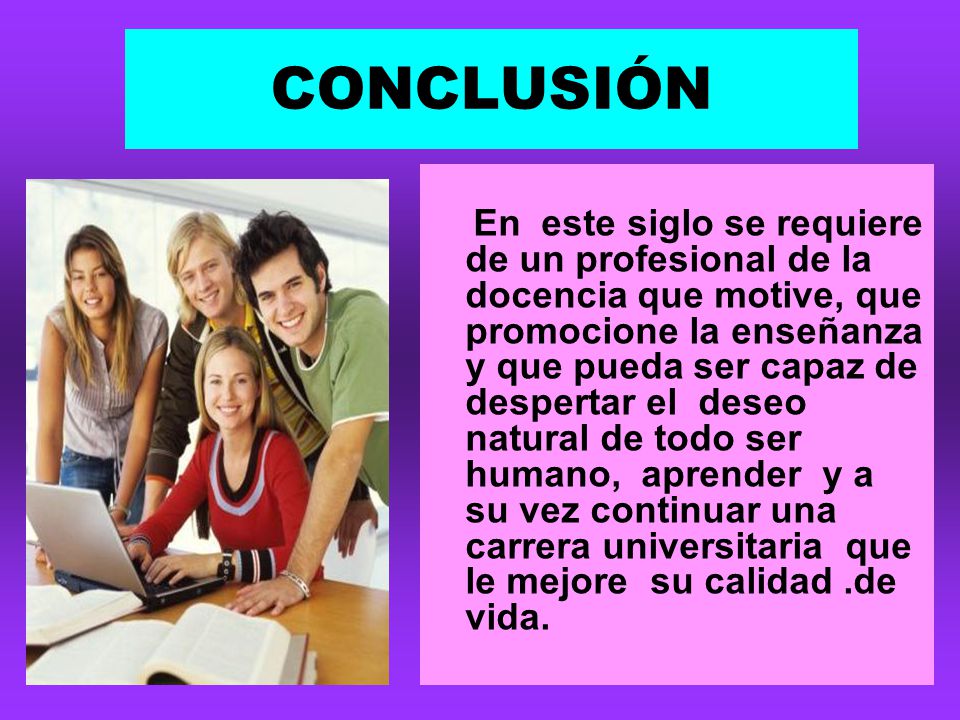 CONCLUSIÓN

En este siglo se requiere de un profesional de la docencia que motive, que promocione la enseñanza y que pueda ser capaz de despertar el deseo natural de todo ser humano, aprender y a su vez continuar una carrera universitaria que le mejore su calidad .de vida.